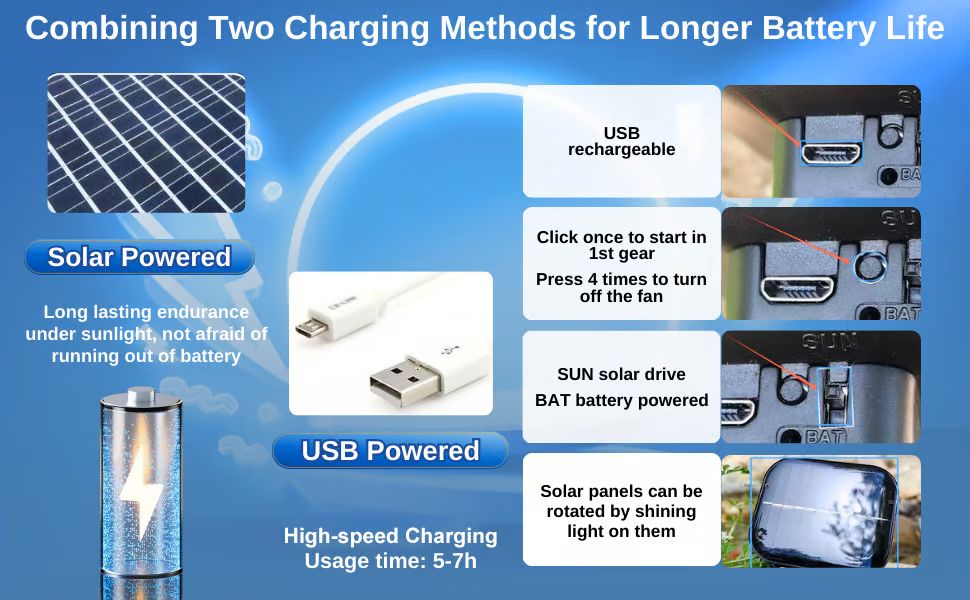 Combining Two Charging Methods for Longer Battery Life

Solar Powered

Long lasting endurance under sunlight, not afraid of running out of battery

USB Powered

High-speed Charging
Usage time: 5-7h

USB rechargeable

SU
BA

Click once to start in 1st gear

Press 4 times to turn off the fan

SU
BAT

SUN solar drive

BAT battery powered

SUN
BAT

Solar panels can be rotated by shining light on them